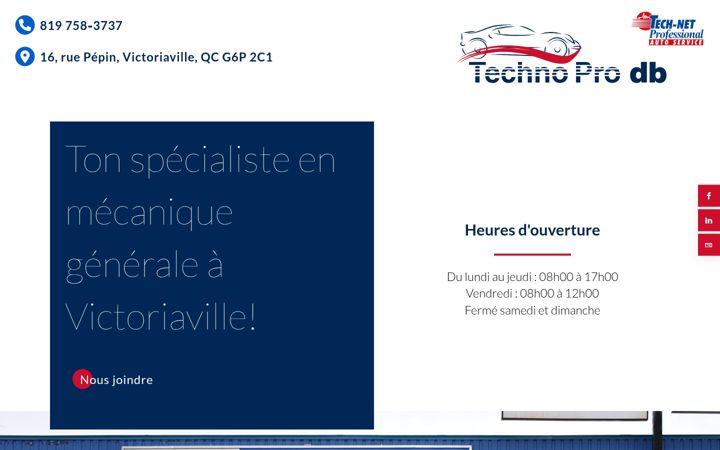 819 758-3737

16, rue Pépin, Victoriaville, QC G6P 2C1

Techno Pro db

TECH-NET Professional AUTO SERVICE

Ton spécialiste en mécanique générale à Victoriaville!

Nous joindre

Heures d'ouverture

Du lundi au jeudi : 08h00 à 17h00
Vendredi : 08h00 à 12h00
Fermé samedi et dimanche

f

in